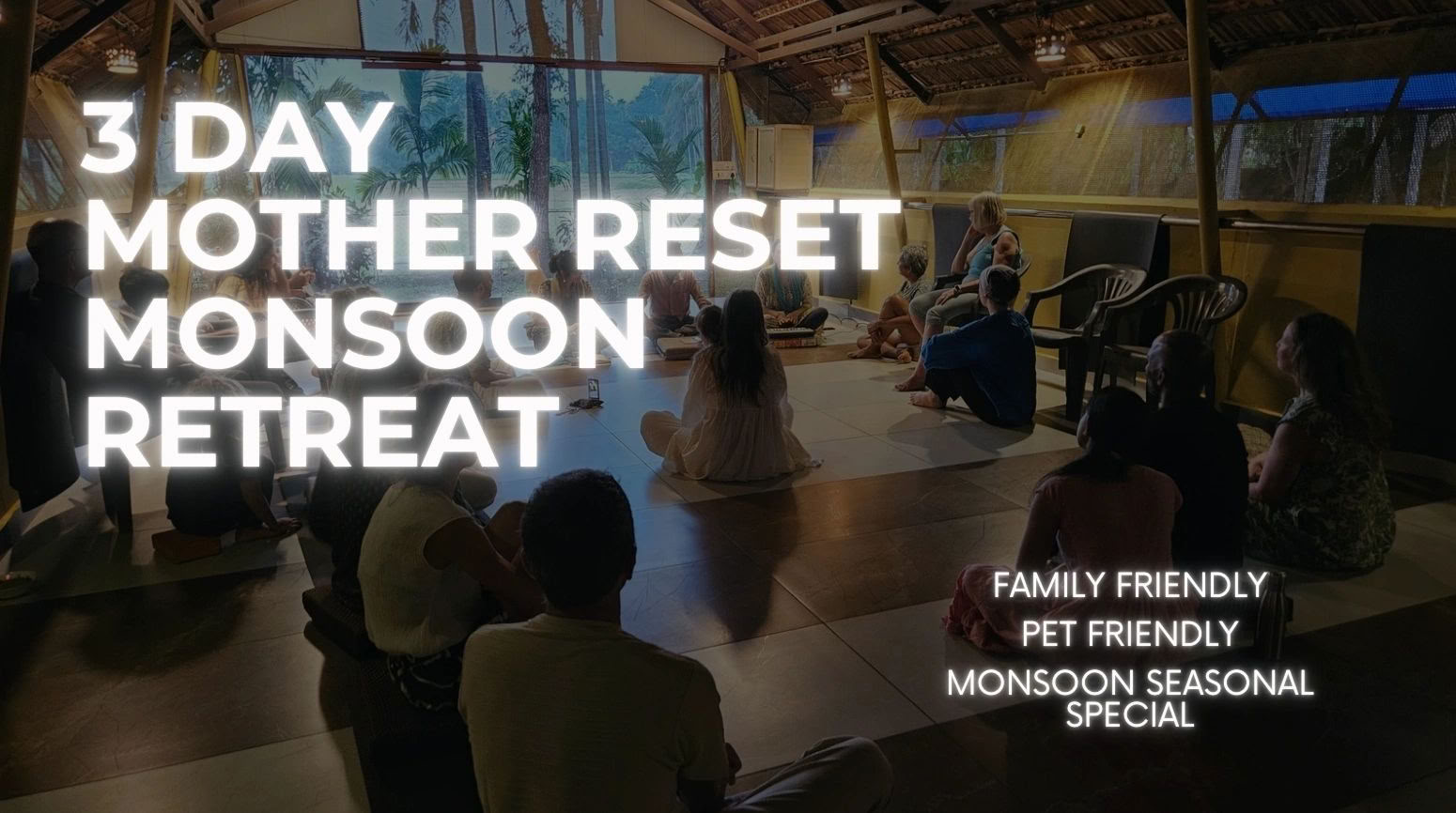 3 DAY
MOTHER RESET
MONSOON
RETREAT

FAMILY FRIENDLY
PET FRIENDLY
MONSOON SEASONAL SPECIAL